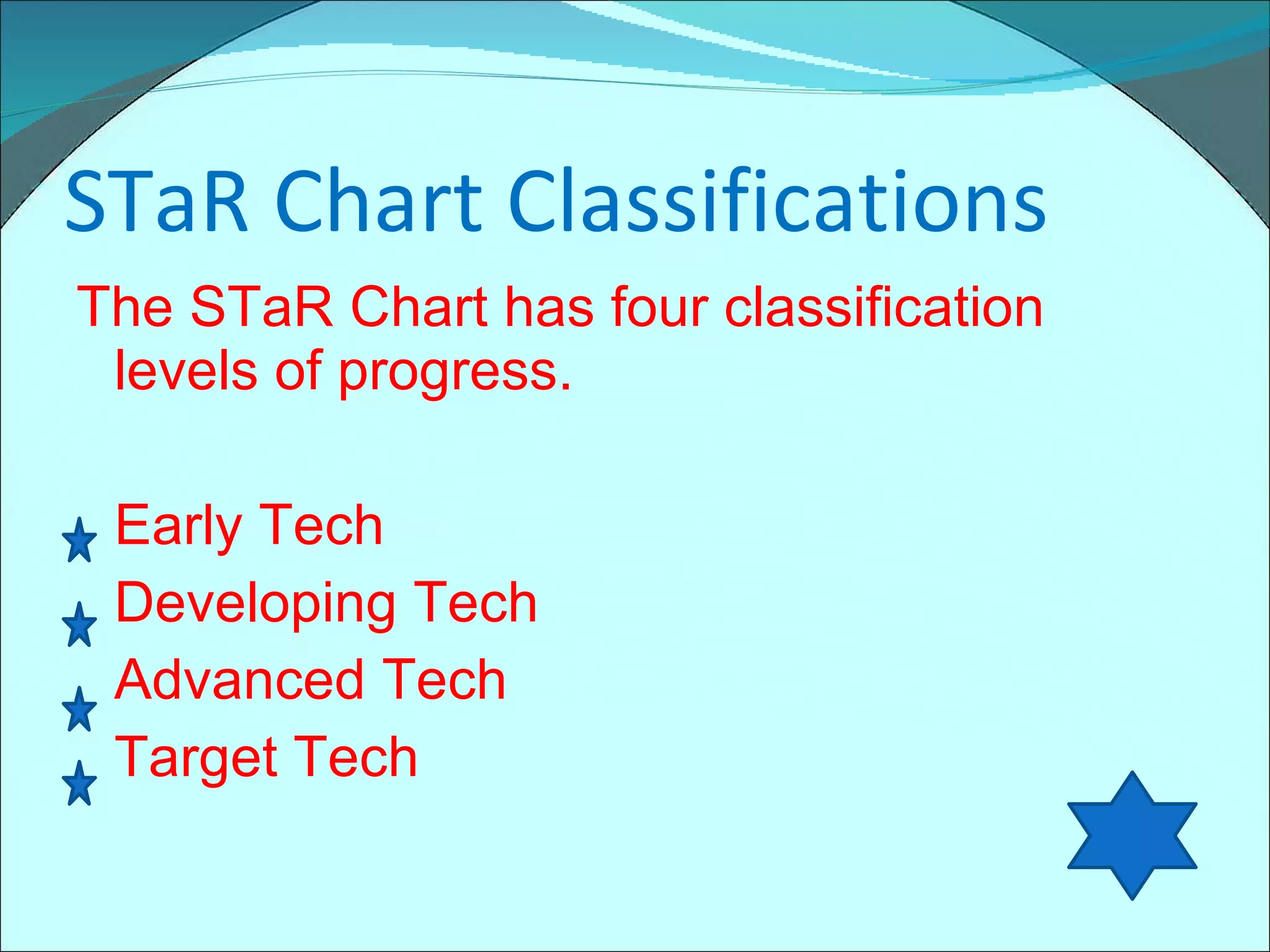 STaR Chart Classifications

The STaR Chart has four classification levels of progress.

Early Tech
Developing Tech
Advanced Tech
Target Tech